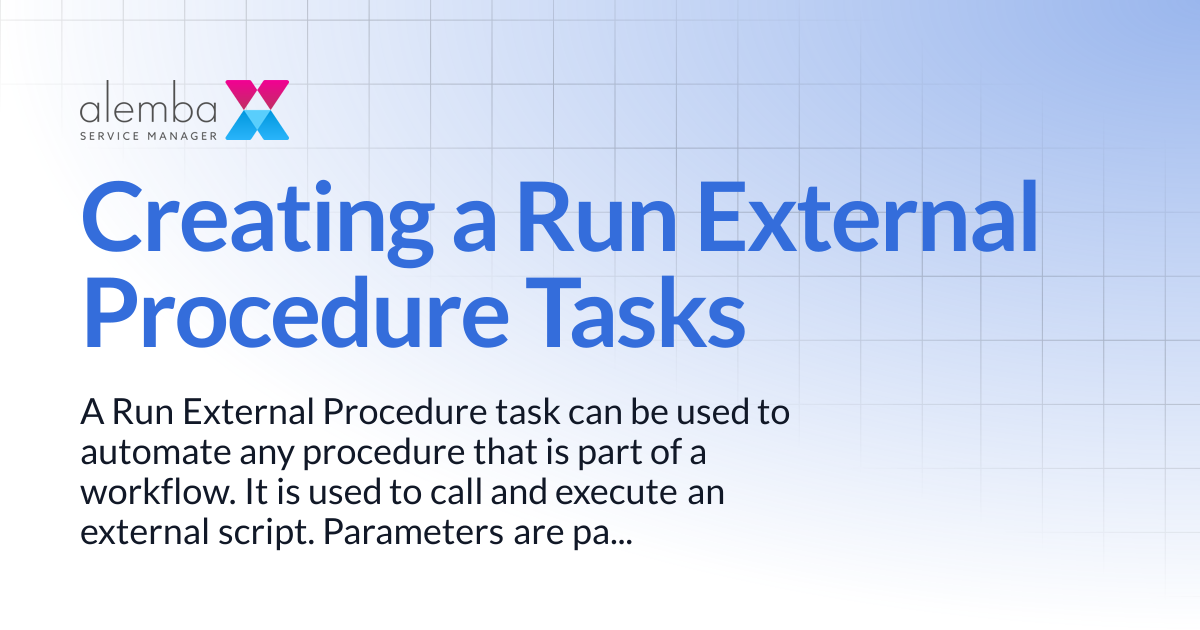 alemba
SERVICE MANAGER

Creating a Run External Procedure Tasks

A Run External Procedure task can be used to automate any procedure that is part of a workflow. It is used to call and execute an external script. Parameters are pa...